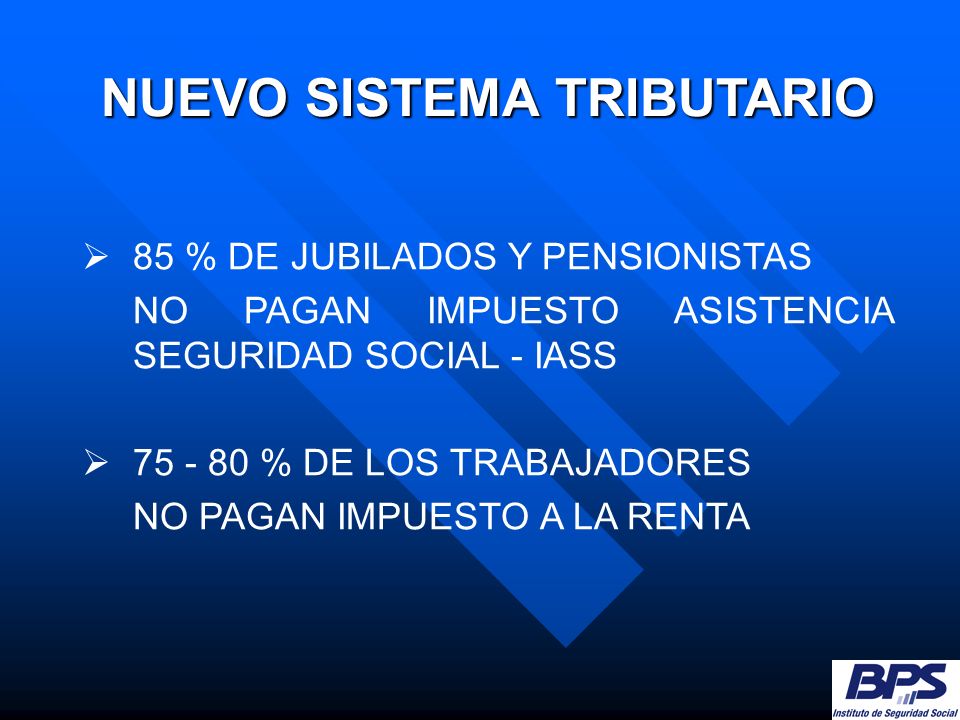 NUEVO SISTEMA TRIBUTARIO

➢ 85 % DE JUBILADOS Y PENSIONISTAS
NO PAGAN IMPUESTO ASISTENCIA SEGURIDAD SOCIAL - IASS

➢ 75 - 80 % DE LOS TRABAJADORES
NO PAGAN IMPUESTO A LA RENTA

BPS
Instituto de Seguridad Social